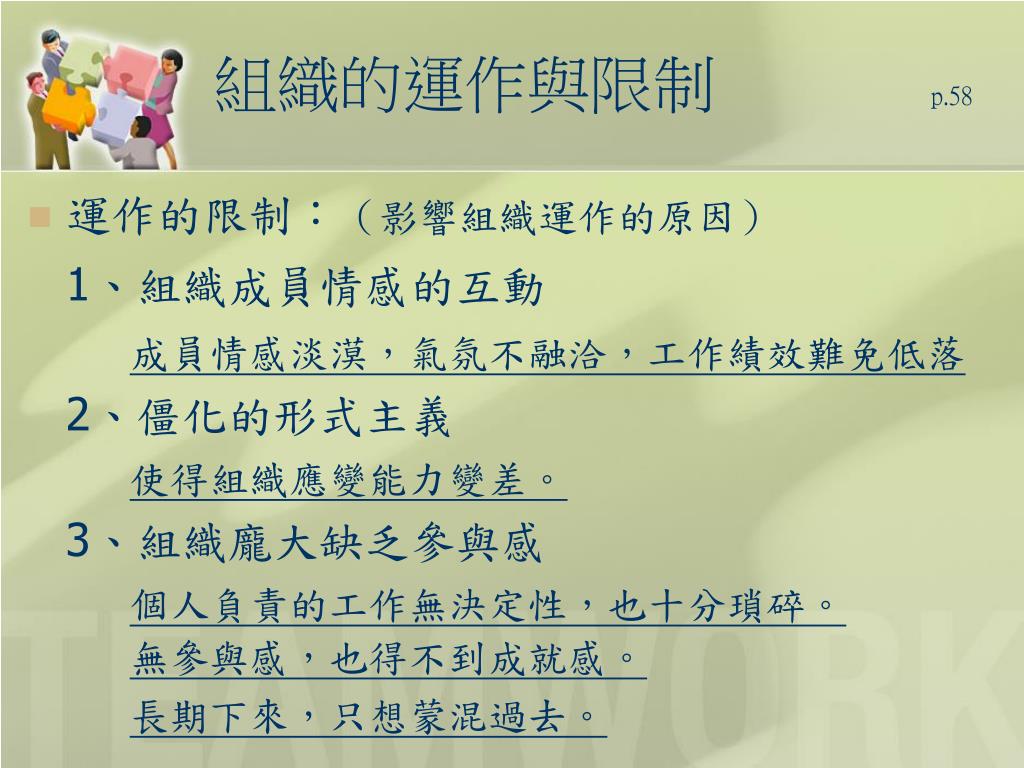 組織的運作與限制

p.58

運作的限制：（影響組織運作的原因）

1、組織成員情感的互動

成員情感淡漠，氣氛不融洽，工作績效難免低落

2、僵化的形式主義

使得組織應變能力變差。

3、組織龐大缺乏參與感

個人負責的工作無決定性，也十分瑣碎。

無參與感，也得不到成就感。

長期下來，只想蒙混過去。

TEAMWORK